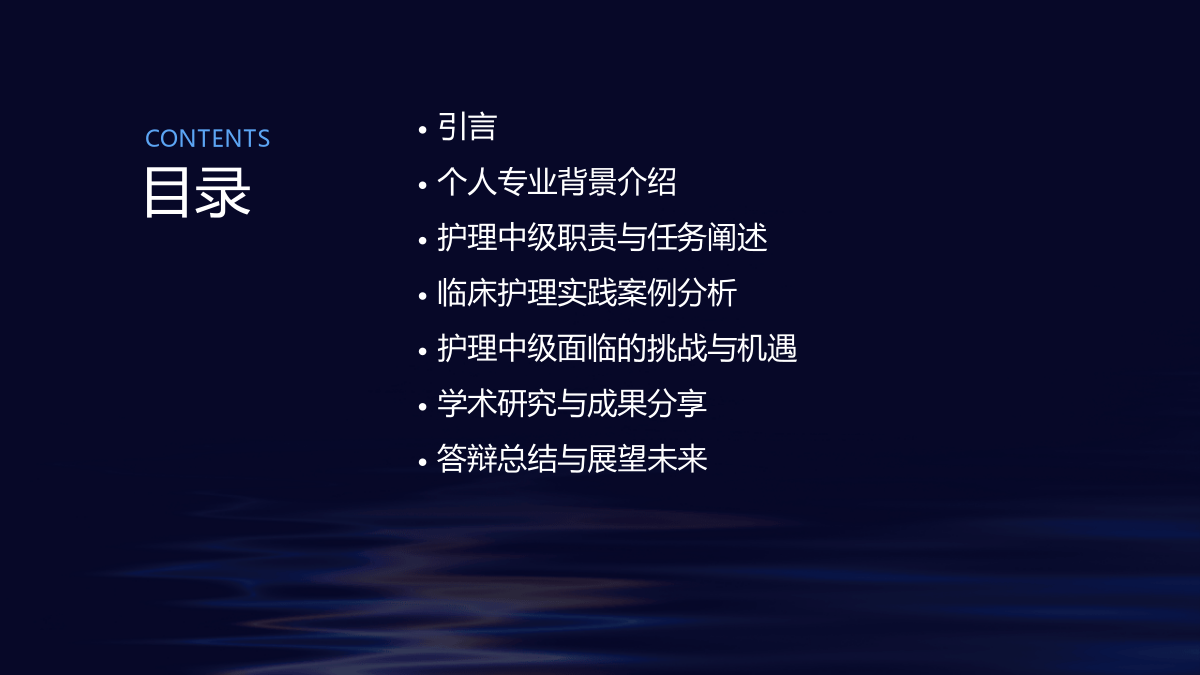 CONTENTS
目录

• 引言
• 个人专业背景介绍
• 护理中级职责与任务阐述
• 临床护理实践案例分析
• 护理中级面临的挑战与机遇
• 学术研究与成果分享
• 答辩总结与展望未来